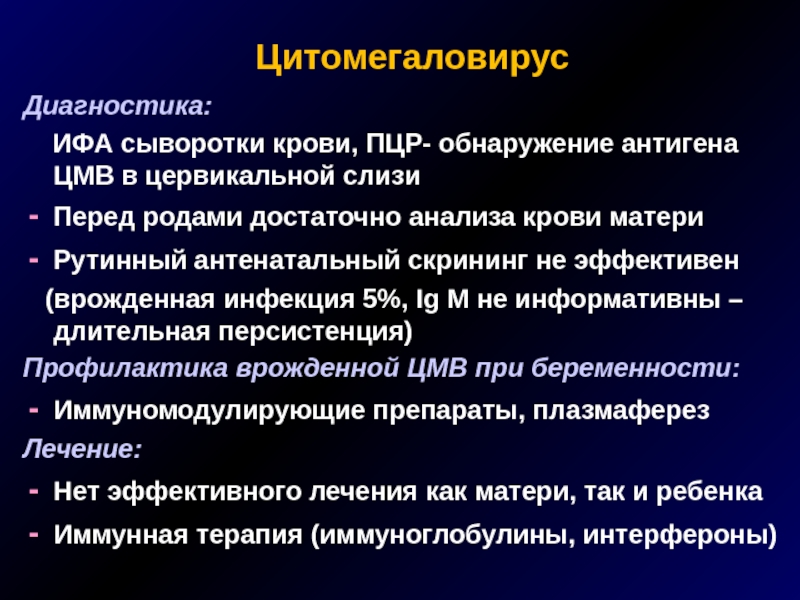 Цитомегаловирус

Диагностика:

ИФА сыворотки крови, ПЦР- обнаружение антигена ЦМВ в цервикальной слизи

- Перед родами достаточно анализа крови матери

- Рутинный антенатальный скрининг не эффективен (врожденная инфекция 5%, Ig M не информативны – длительная персистенция)

Профилактика врожденной ЦМВ при беременности:

- Иммуномодулирующие препараты, плазмаферез

Лечение:

- Нет эффективного лечения как матери, так и ребенка

- Иммунная терапия (иммуноглобулины, интерфероны)